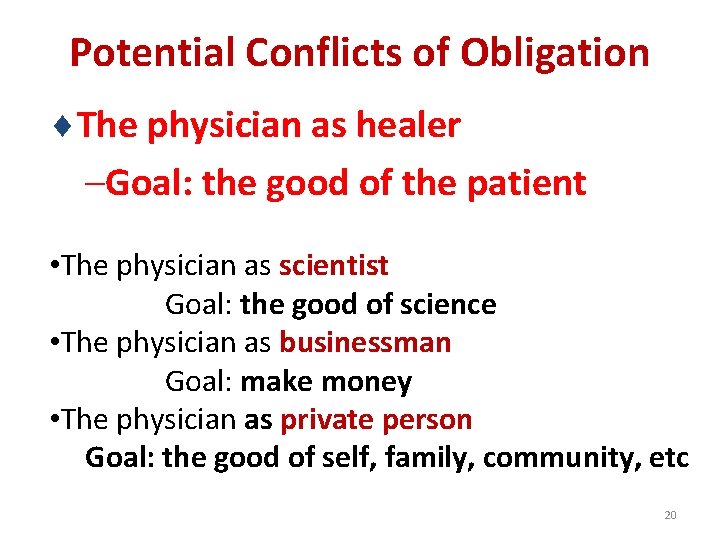 Potential Conflicts of Obligation

♦The physician as healer

–Goal: the good of the patient

•The physician as scientist
Goal: the good of science
•The physician as businessman
Goal: make money
•The physician as private person
Goal: the good of self, family, community, etc

20